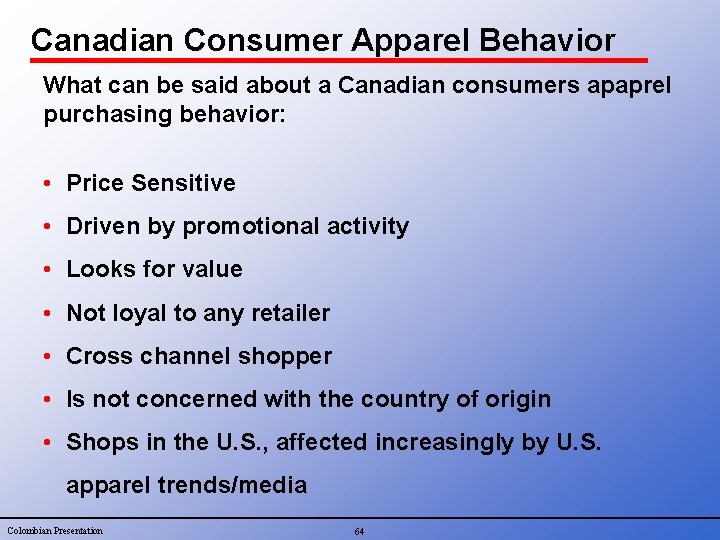 Canadian Consumer Apparel Behavior

What can be said about a Canadian consumers apaprel purchasing behavior:

• Price Sensitive
• Driven by promotional activity
• Looks for value
• Not loyal to any retailer
• Cross channel shopper
• Is not concerned with the country of origin
• Shops in the U.S., affected increasingly by U.S. apparel trends/media

Colombian Presentation

64